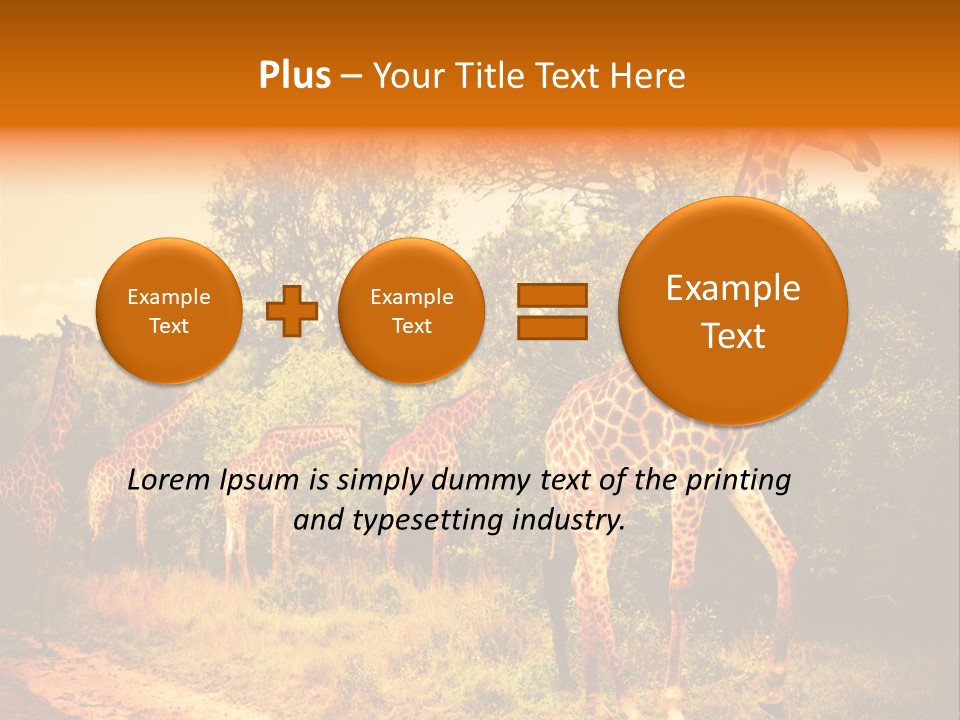 Plus – Your Title Text Here

Example Text

Example Text

Example Text

Lorem Ipsum is simply dummy text of the printing and typesetting industry.